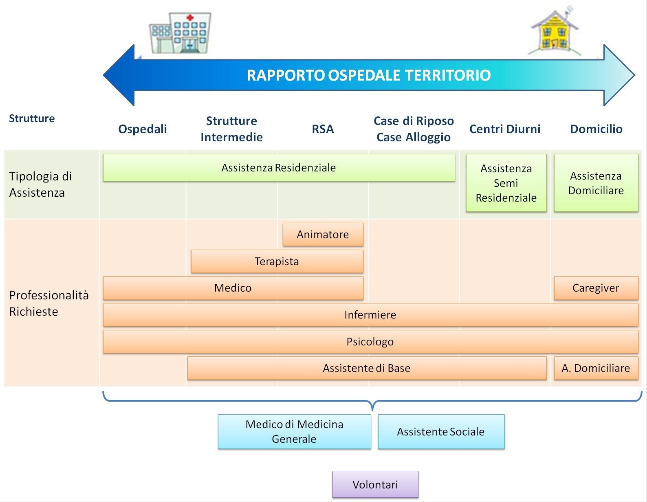 RAPPORTO OSPEDALE TERRITORIO

Strutture

Ospedali

Strutture Intermedie

RSA

Case di Riposo Case Alloggio

Centri Diurni

Domicilio

Tipologia di Assistenza

Assistenza Residenziale

Assistenza Semi Residenziale

Assistenza Domiciliare

Professionalità Richieste

Animatore

Terapista

Medico

Caregiver

Infermiere

Psicologo

Assistente di Base

A. Domiciliare

Medico di Medicina Generale

Assistente Sociale

Volontari